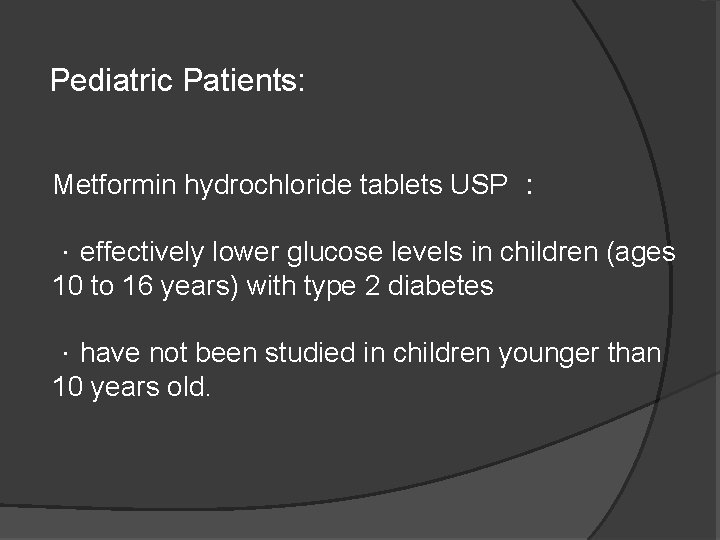 Pediatric Patients:

Metformin hydrochloride tablets USP :

· effectively lower glucose levels in children (ages 10 to 16 years) with type 2 diabetes

· have not been studied in children younger than 10 years old.